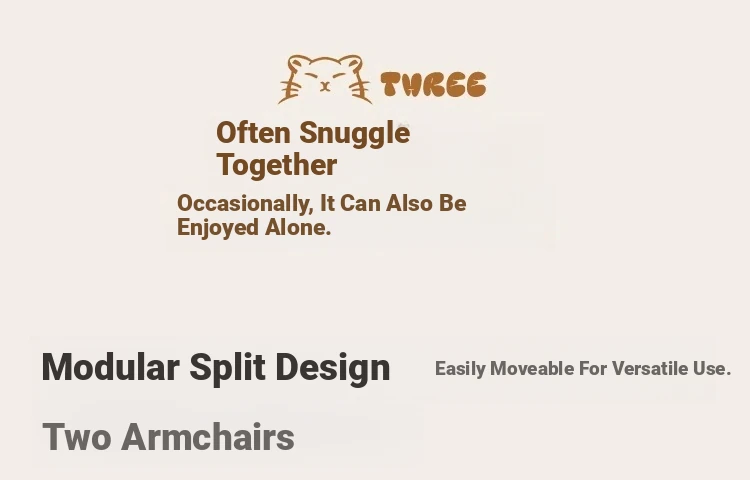 THREE

Often Snuggle Together

Occasionally, It Can Also Be Enjoyed Alone.

Modular Split Design

Easily Moveable For Versatile Use.

Two Armchairs